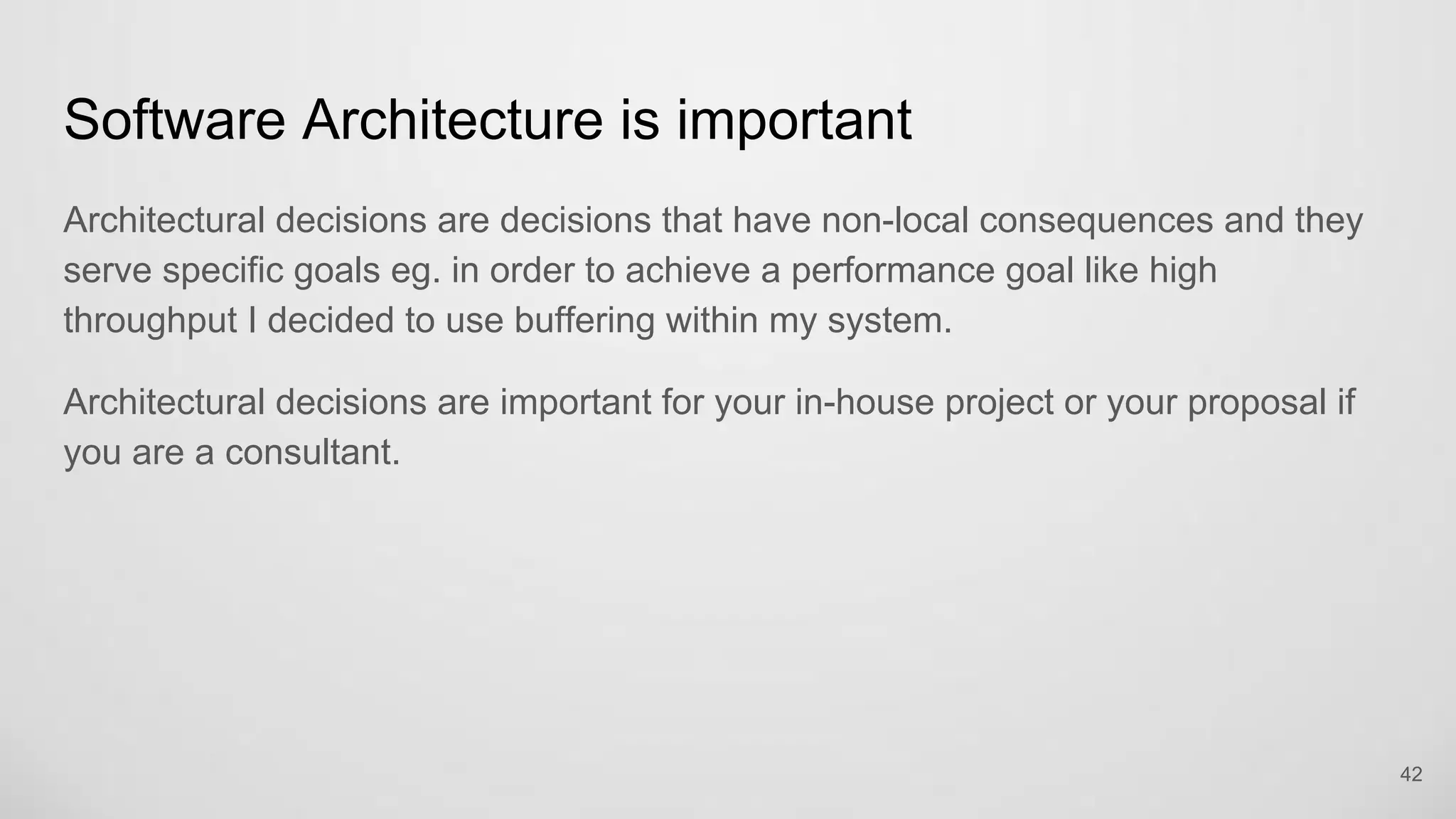 Software Architecture is important

Architectural decisions are decisions that have non-local consequences and they serve specific goals eg. in order to achieve a performance goal like high throughput I decided to use buffering within my system.

Architectural decisions are important for your in-house project or your proposal if you are a consultant.

42